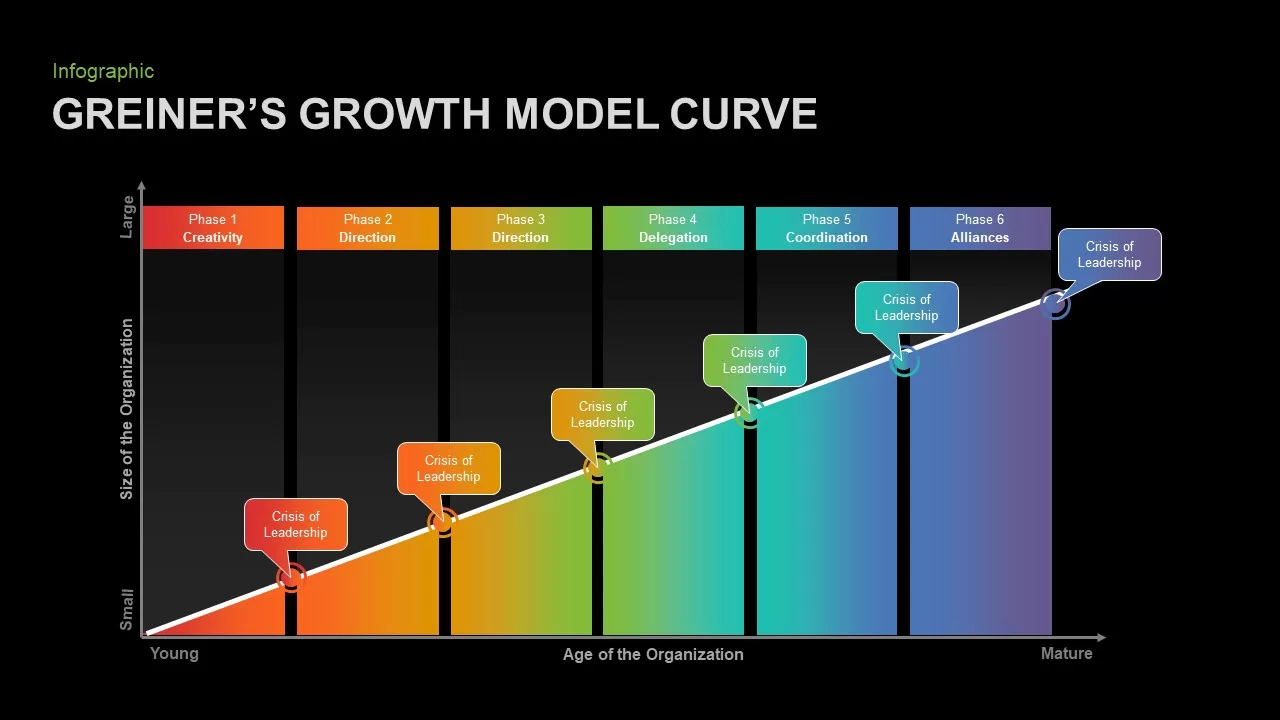 Infographic

GREINER'S GROWTH MODEL CURVE

Large

Size of the Organization

Small

Phase 1
Creativity

Phase 2
Direction

Phase 3
Direction

Phase 4
Delegation

Phase 5
Coordination

Phase 6
Alliances

Crisis of Leadership

Crisis of Leadership

Crisis of Leadership

Crisis of Leadership

Crisis of Leadership

Crisis of Leadership

Young

Age of the Organization

Mature